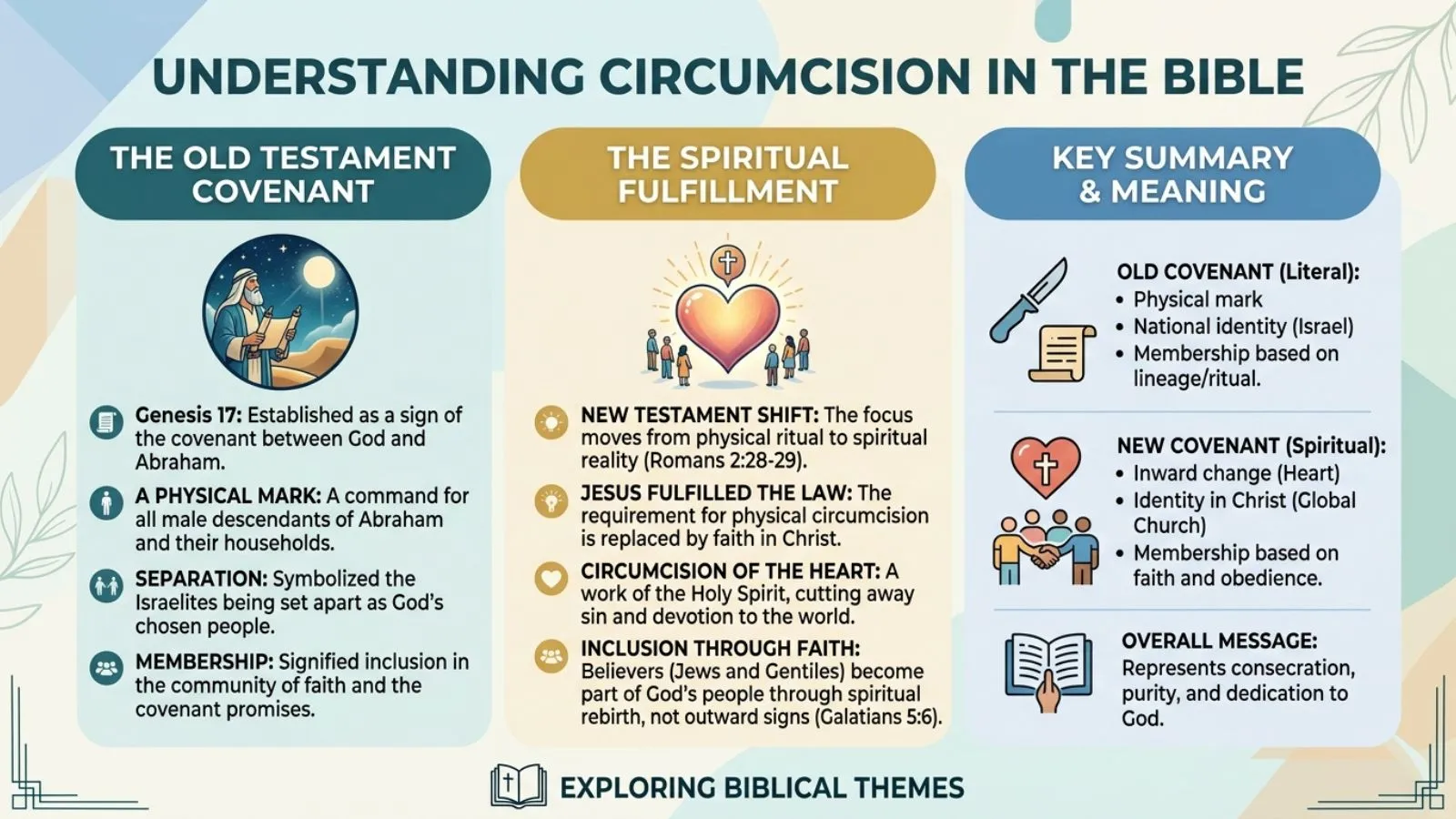 UNDERSTANDING CIRCUMCISION IN THE BIBLE

THE OLD TESTAMENT COVENANT

Genesis 17: Established as a sign of the covenant between God and Abraham.

A PHYSICAL MARK: A command for all male descendants of Abraham and their households.

SEPARATION: Symbolized the Israelites being set apart as God's chosen people.

MEMBERSHIP: Signified inclusion in the community of faith and the covenant promises.

THE SPIRITUAL FULFILLMENT

NEW TESTAMENT SHIFT: The focus moves from physical ritual to spiritual reality (Romans 2:28-29).

JESUS FULFILLED THE LAW: The requirement for physical circumcision is replaced by faith in Christ.

CIRCUMCISION OF THE HEART: A work of the Holy Spirit, cutting away sin and devotion to the world.

INCLUSION THROUGH FAITH: Believers (Jews and Gentiles) become part of God's people through spiritual rebirth, not outward signs (Galatians 5:6).

KEY SUMMARY & MEANING

OLD COVENANT (Literal):
• Physical mark
• National identity (Israel)
• Membership based on lineage/ritual.

NEW COVENANT (Spiritual):
• Inward change (Heart)
• Identity in Christ (Global Church)
• Membership based on faith and obedience.

OVERALL MESSAGE:
Represents consecration, purity, and dedication to God.

EXPLORING BIBLICAL THEMES